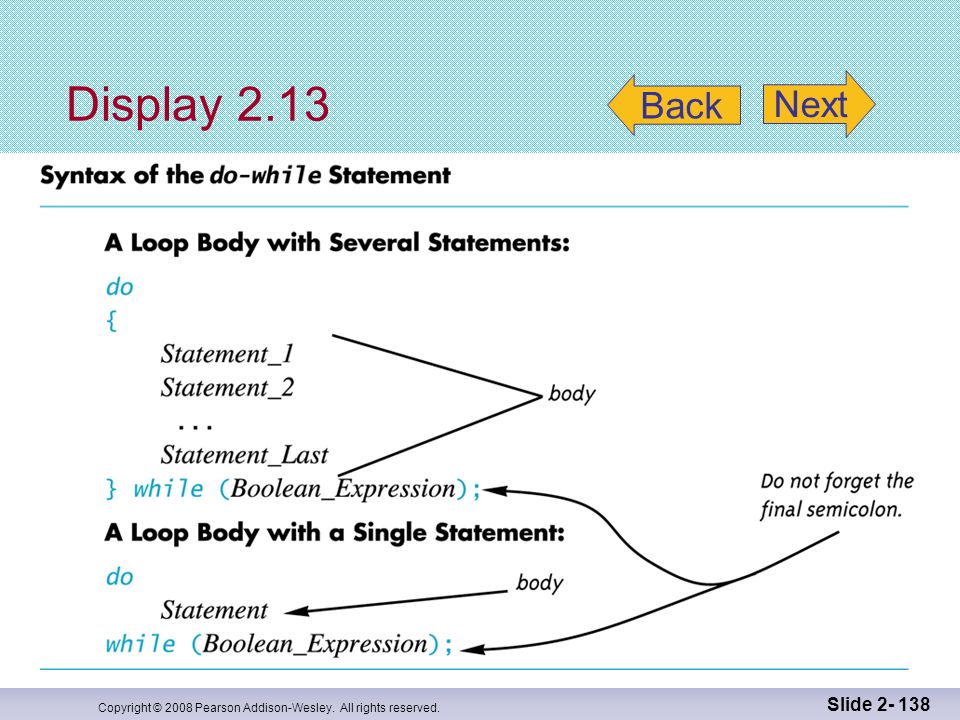 Display 2.13

Back

Next

Syntax of the do-while Statement

A Loop Body with Several Statements:

do
{
Statement_1
Statement_2
...
Statement_Last
} while (Boolean_Expression);

body

Do not forget the final semicolon.

A Loop Body with a Single Statement:

do
Statement
while (Boolean_Expression);

body

Copyright © 2008 Pearson Addison-Wesley. All rights reserved.

Slide 2- 138